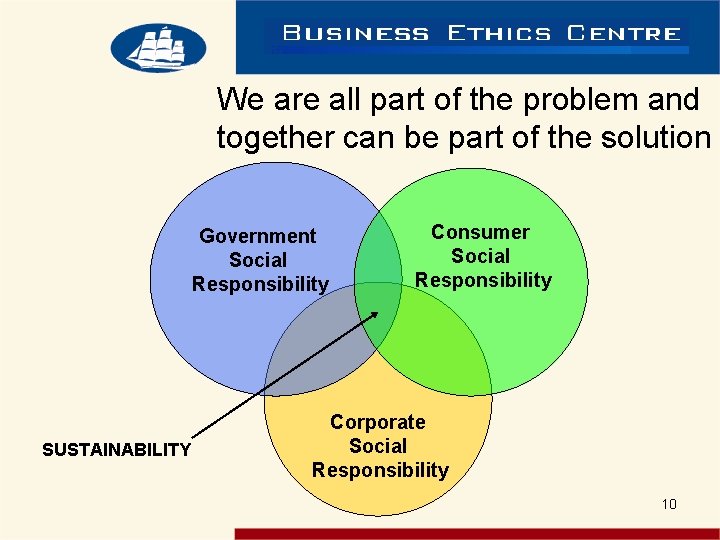 BUSINESS ETHICS CENTRE

We are all part of the problem and together can be part of the solution

Government Social Responsibility

Consumer Social Responsibility

Corporate Social Responsibility

SUSTAINABILITY

10